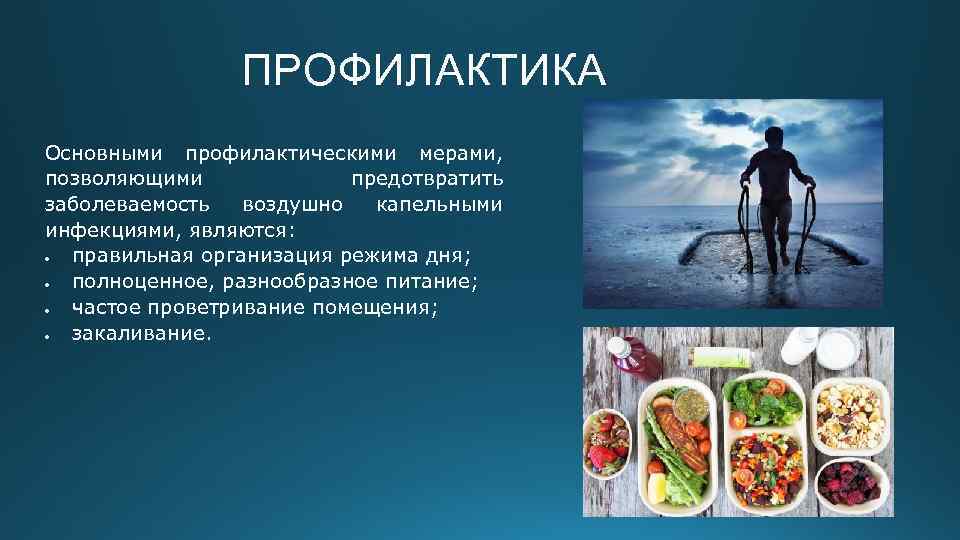 ПРОФИЛАКТИКА

Основными профилактическими мерами, позволяющими предотвратить заболеваемость воздушно капельными инфекциями, являются:
• правильная организация режима дня;
• полноценное, разнообразное питание;
• частое проветривание помещения;
• закаливание.